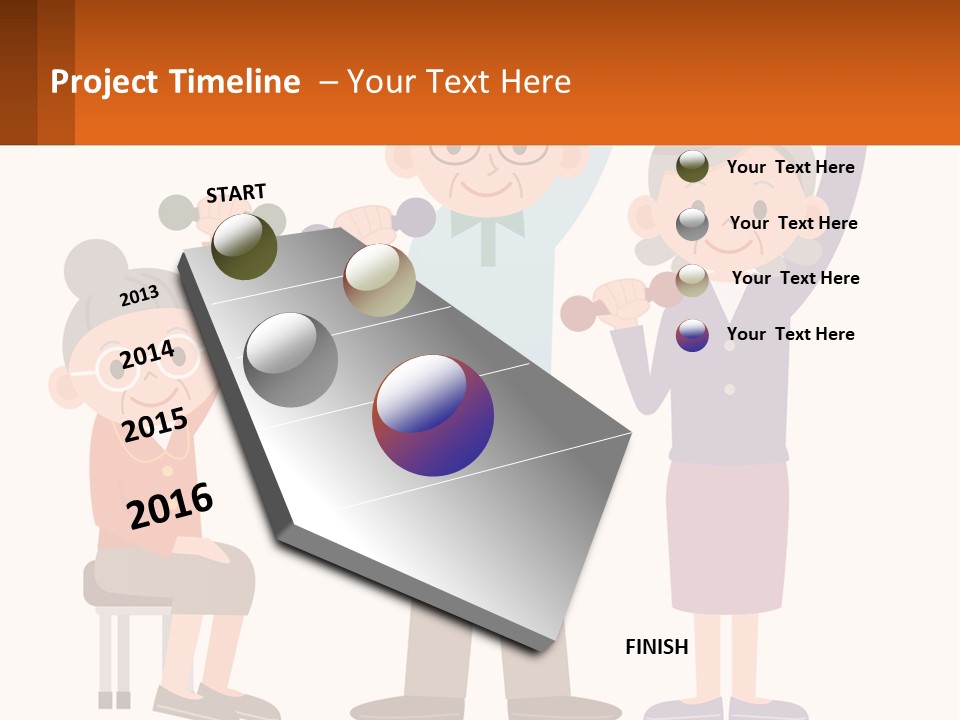 Project Timeline – Your Text Here

START

2013

2014

2015

2016

Your Text Here

Your Text Here

Your Text Here

Your Text Here

FINISH